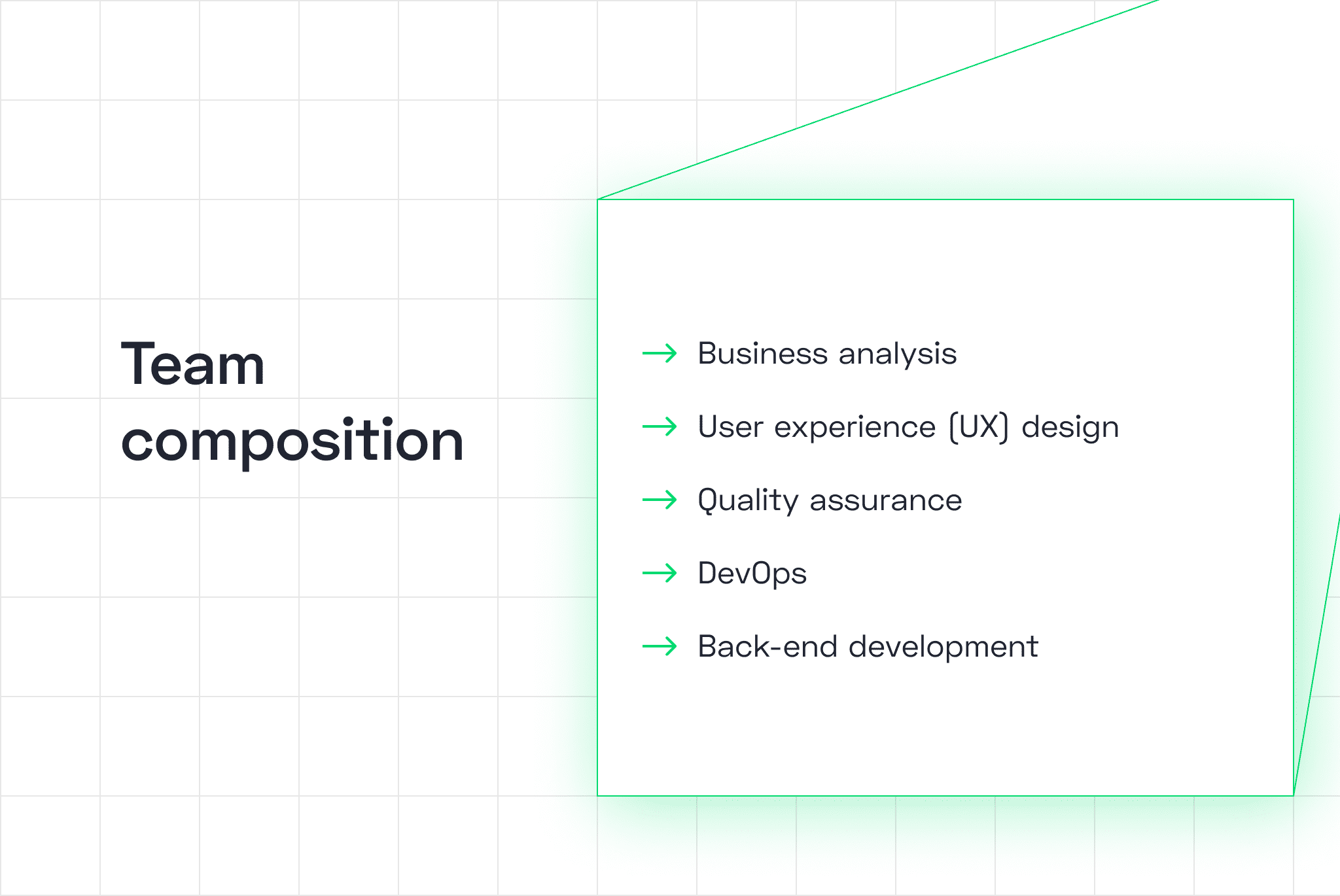 Team composition

→ Business analysis

→ User experience (UX) design

→ Quality assurance

→ DevOps

→ Back-end development